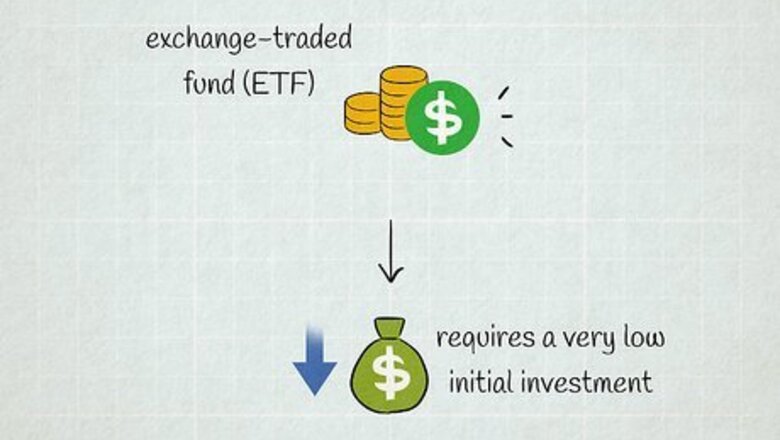 exchange-traded fund (ETF)

$

$

requires a very low initial investment